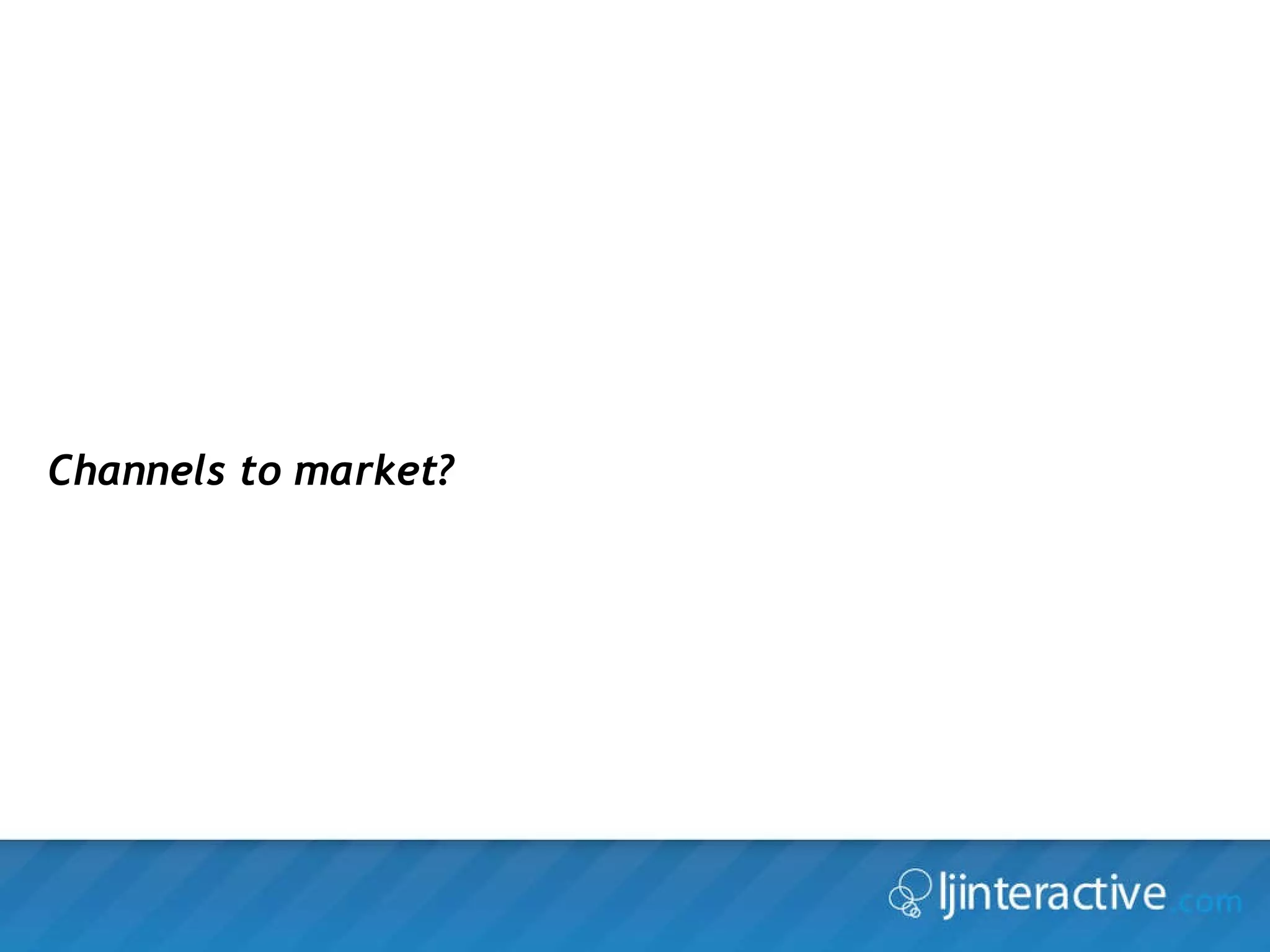 Channels to market?

ljinteractive.com